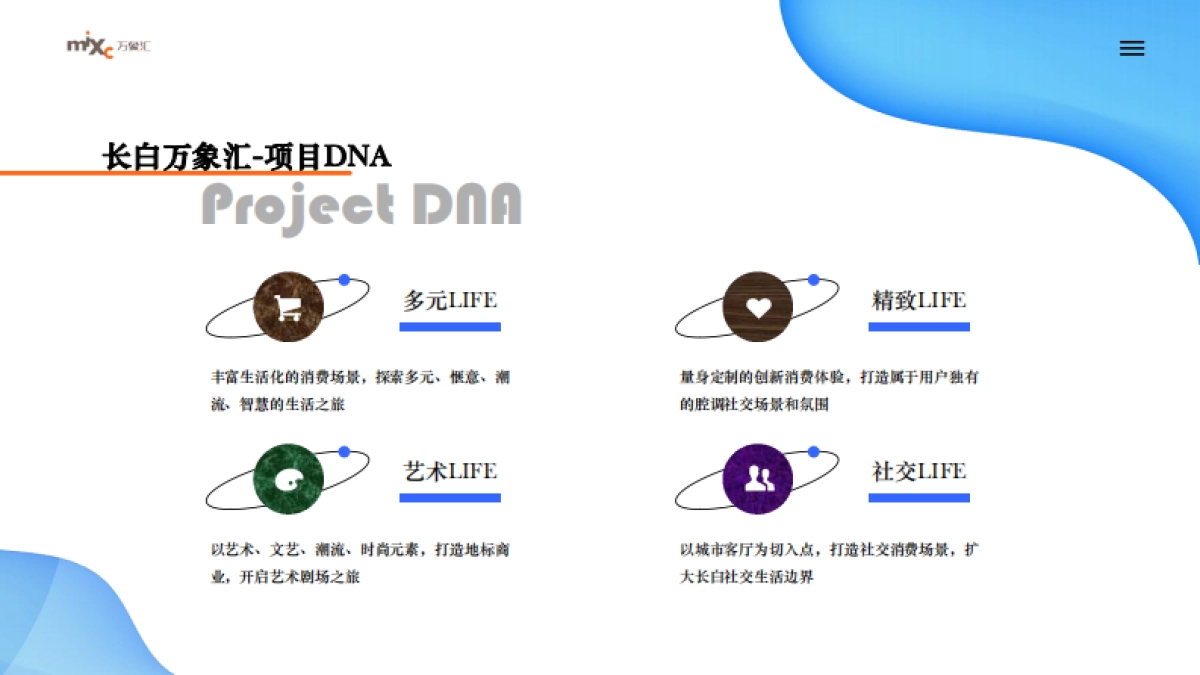 mixc 万象汇

长白万象汇-项目DNA

Project DNA

多元LIFE

丰富生活化的消费场景，探索多元、惬意、潮流、智慧的生活之旅

精致LIFE

量身定制的创新消费体验，打造属于用户独有的腔调社交场景和氛围

艺术LIFE

以艺术、文艺、潮流、时尚元素，打造地标商业，开启艺术剧场之旅

社交LIFE

以城市客厅为切入点，打造社交消费场景，扩大长白社交生活边界